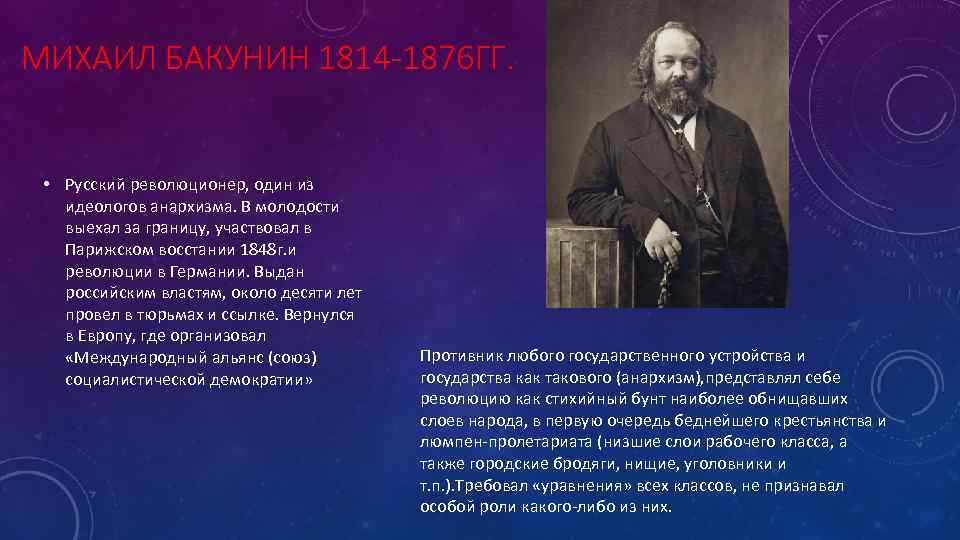 МИХАИЛ БАКУНИН 1814-1876ГГ.

• Русский революционер, один из идеологов анархизма. В молодости выехал за границу, участвовал в Парижском восстании 1848г.и революции в Германии. Выдан российским властям, около десяти лет провел в тюрьмах и ссылке. Вернулся в Европу, где организовал «Международный альянс (союз) социалистической демократии»

Противник любого государственного устройства и государства как такового (анархизм),представлял себе революцию как стихийный бунт наиболее обнищавших слоев народа, в первую очередь беднейшего крестьянства и люмпен-пролетариата (низшие слои рабочего класса, а также городские бродяги, нищие, уголовники и т.п.).Требовал «уравнения» всех классов, не признавал особой роли какого-либо из них.